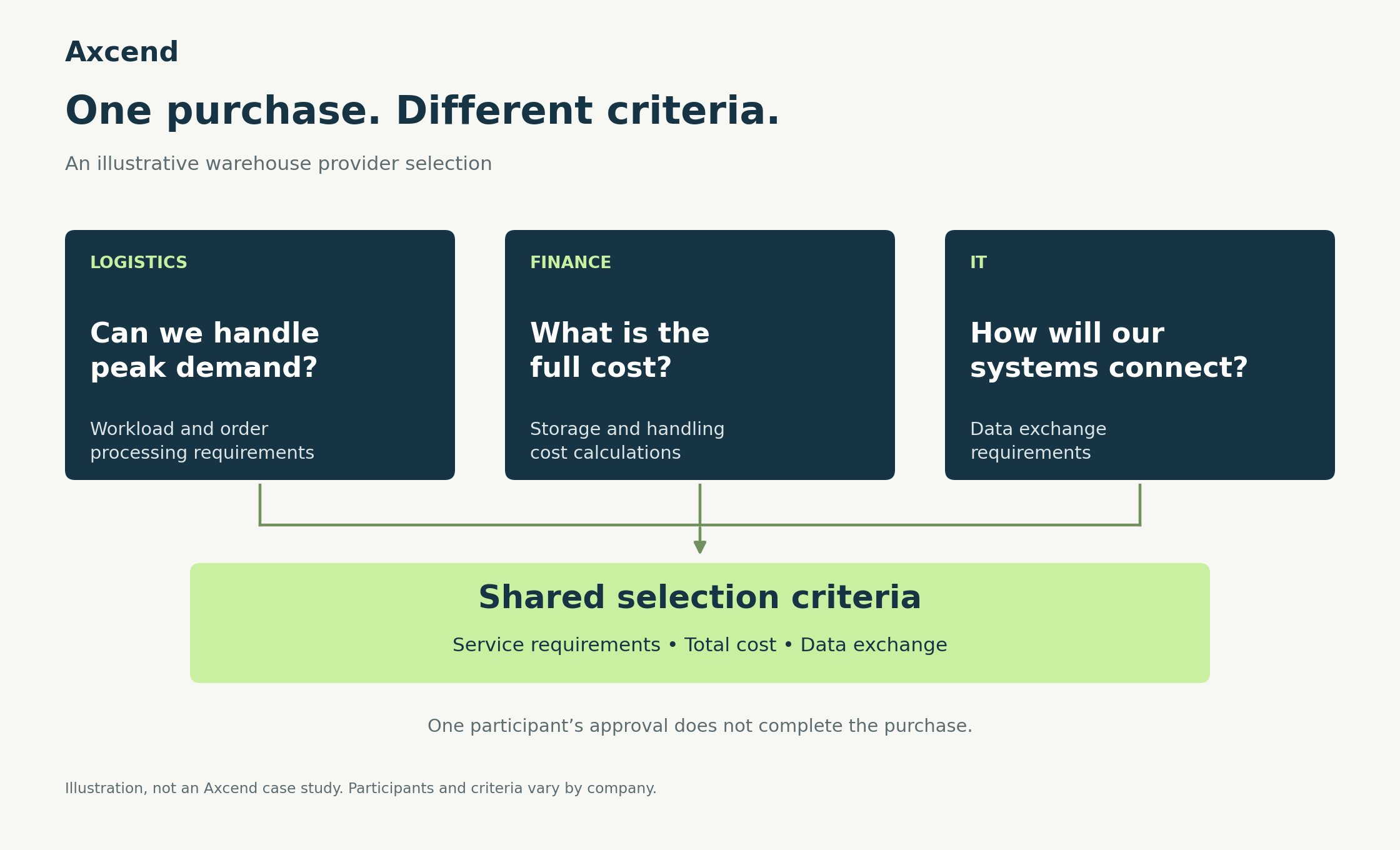 Axcend

One purchase. Different criteria.

An illustrative warehouse provider selection

LOGISTICS

Can we handle peak demand?

Workload and order processing requirements

FINANCE

What is the full cost?

Storage and handling cost calculations

IT

How will our systems connect?

Data exchange requirements

Shared selection criteria

Service requirements • Total cost • Data exchange

One participant’s approval does not complete the purchase.

Illustration, not an Axcend case study. Participants and criteria vary by company.